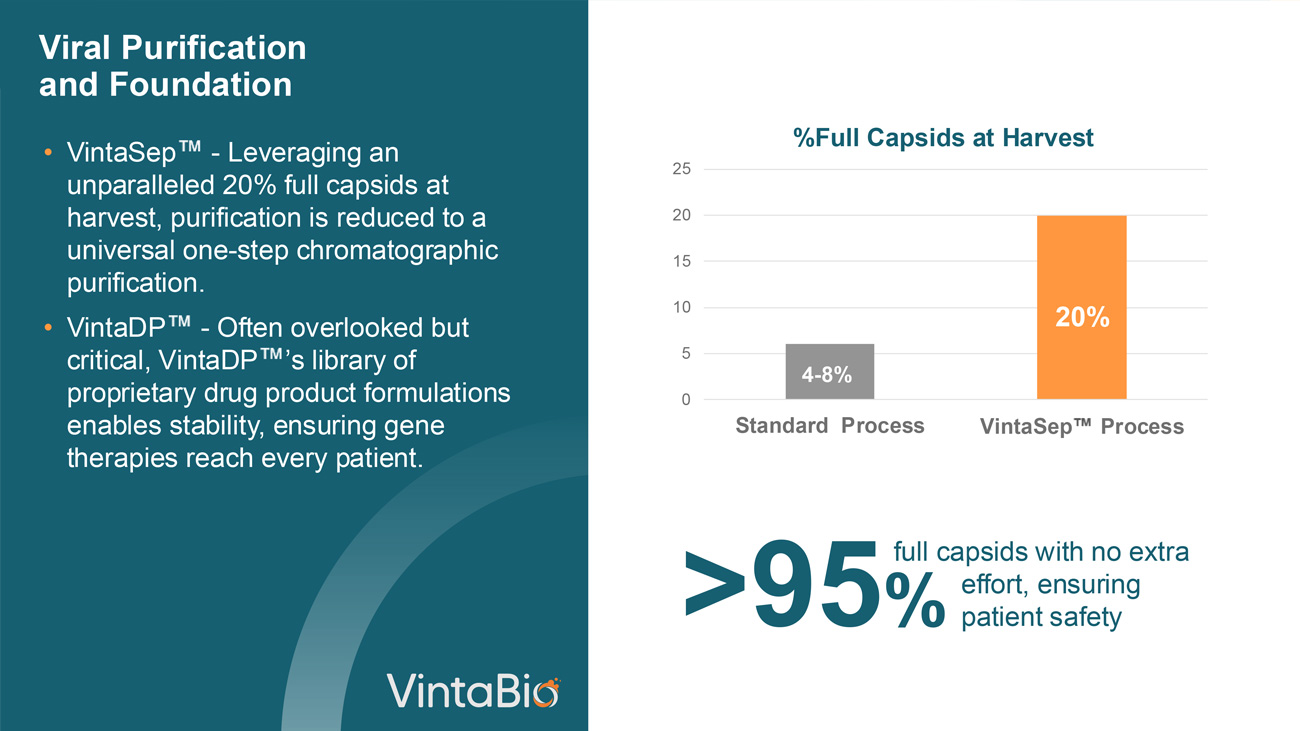 Viral Purification and Foundation

• VintaSep™ - Leveraging an unparalleled 20% full capsids at harvest, purification is reduced to a universal one-step chromatographic purification.

• VintaDP™ - Often overlooked but critical, VintaDP™'s library of proprietary drug product formulations enables stability, ensuring gene therapies reach every patient.

VintaBio

%Full Capsids at Harvest

25
20
15
10
5
0

4-8%
20%

Standard Process
VintaSep™ Process

>95% full capsids with no extra effort, ensuring patient safety